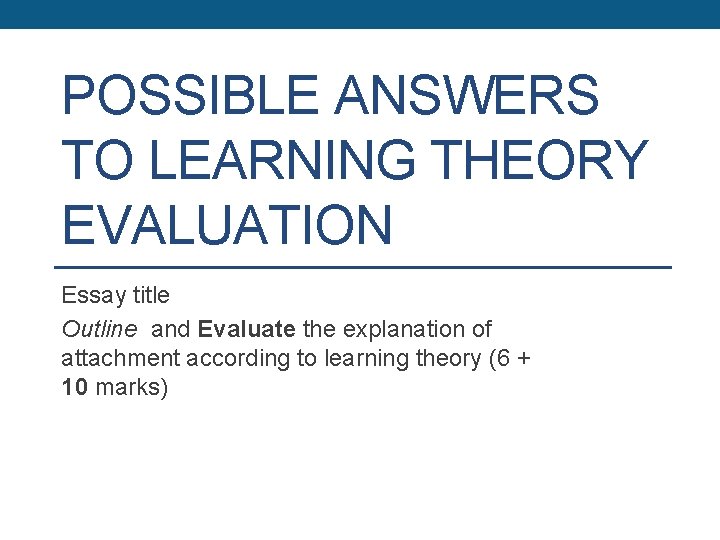 POSSIBLE ANSWERS TO LEARNING THEORY EVALUATION

Essay title

Outline and Evaluate the explanation of attachment according to learning theory (6 + 10 marks)